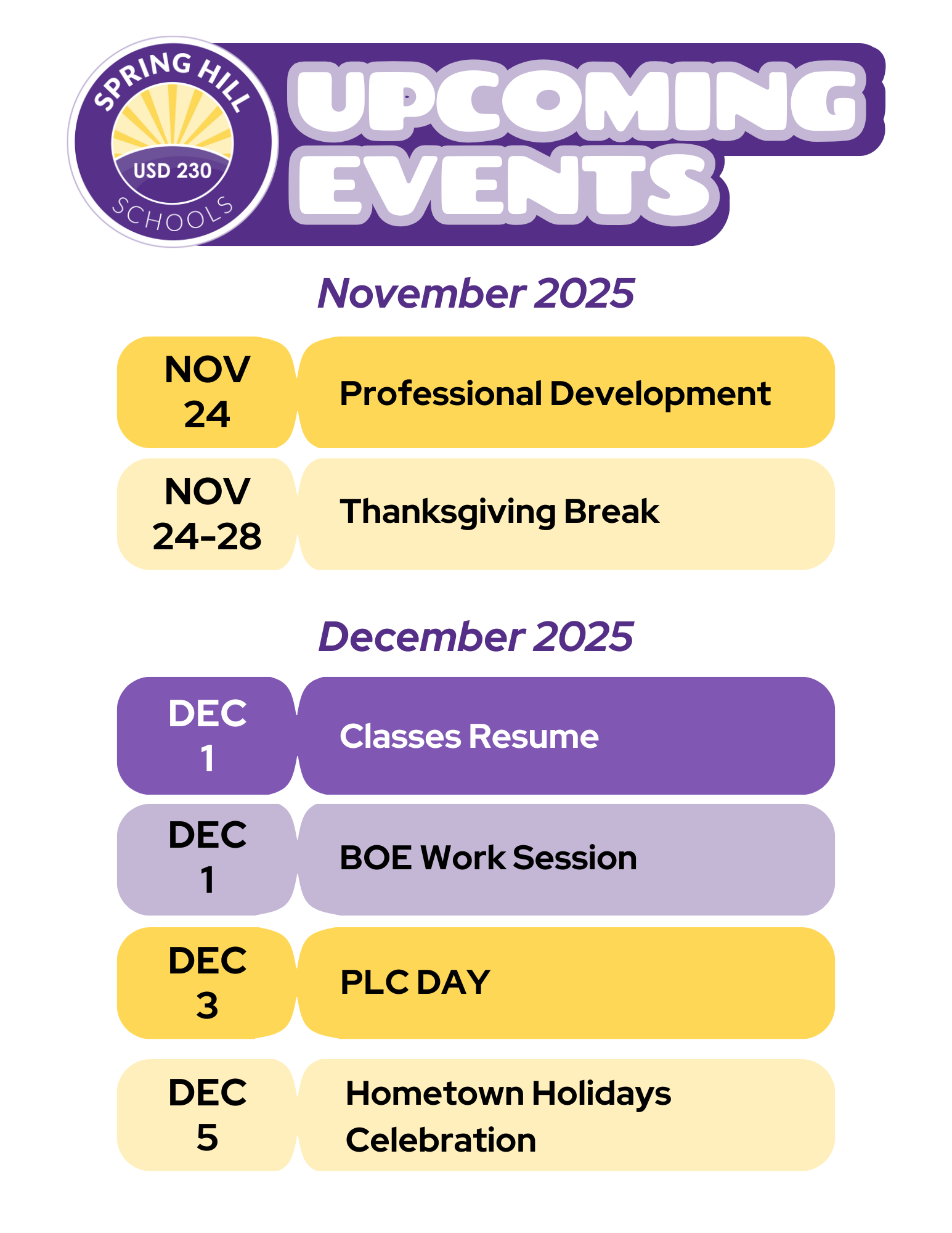 SPRING HILL
USD 230
SCHOOLS

UPCOMING EVENTS

November 2025

NOV 24 Professional Development

NOV 24-28 Thanksgiving Break

December 2025

DEC 1 Classes Resume

DEC 1 BOE Work Session

DEC 3 PLC DAY

DEC 5 Hometown Holidays Celebration